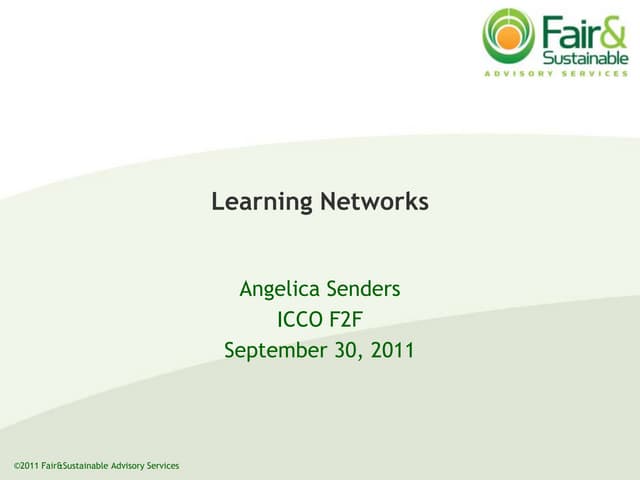 Fair&
Sustainable
ADVISORY SERVICES

Learning Networks

Angelica Senders
ICCO F2F
September 30, 2011

©2011 Fair&Sustainable Advisory Services